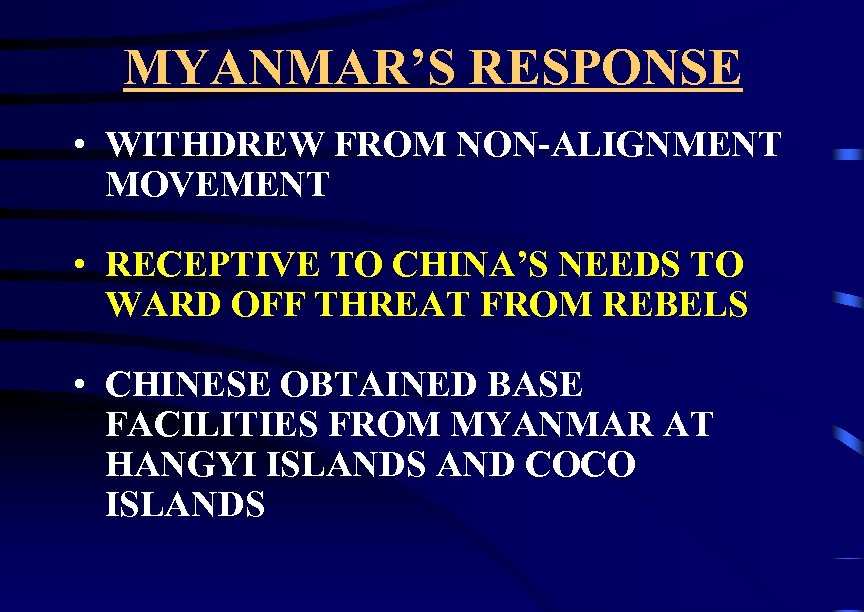 MYANMAR'S RESPONSE

• WITHDREW FROM NON-ALIGNMENT MOVEMENT

• RECEPTIVE TO CHINA'S NEEDS TO WARD OFF THREAT FROM REBELS

• CHINESE OBTAINED BASE FACILITIES FROM MYANMAR AT HANGYI ISLANDS AND COCO ISLANDS